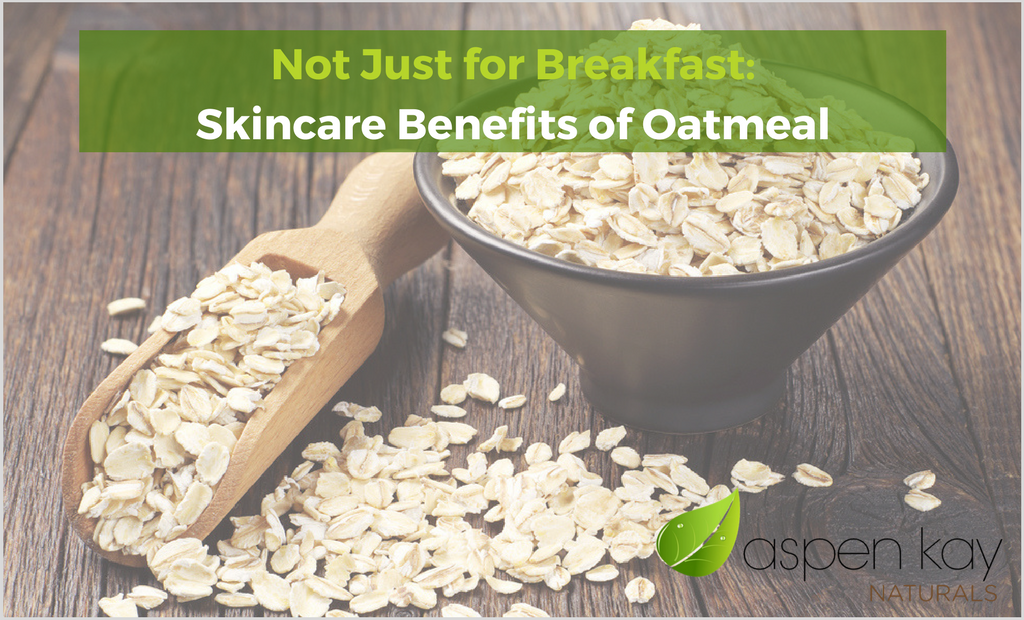 Not Just for Breakfast:
Skincare Benefits of Oatmeal

aspen kay
NATURALS